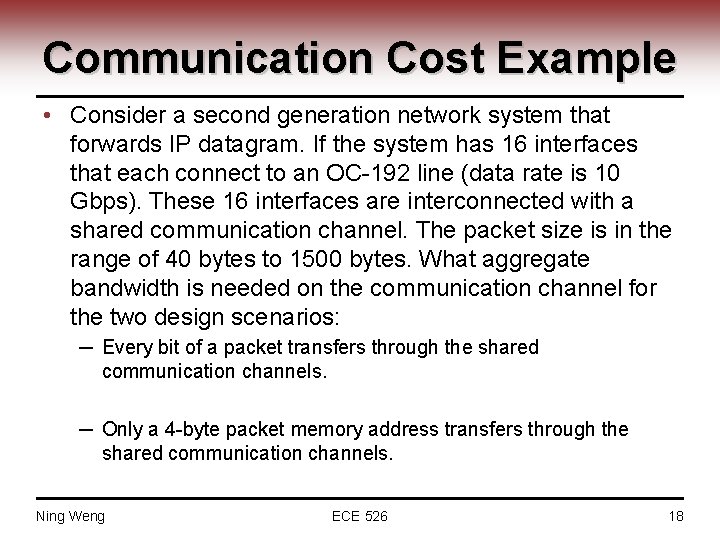 Communication Cost Example

• Consider a second generation network system that forwards IP datagram. If the system has 16 interfaces that each connect to an OC-192 line (data rate is 10 Gbps). These 16 interfaces are interconnected with a shared communication channel. The packet size is in the range of 40 bytes to 1500 bytes. What aggregate bandwidth is needed on the communication channel for the two design scenarios:

– Every bit of a packet transfers through the shared communication channels.

– Only a 4-byte packet memory address transfers through the shared communication channels.

Ning Weng

ECE 526

18